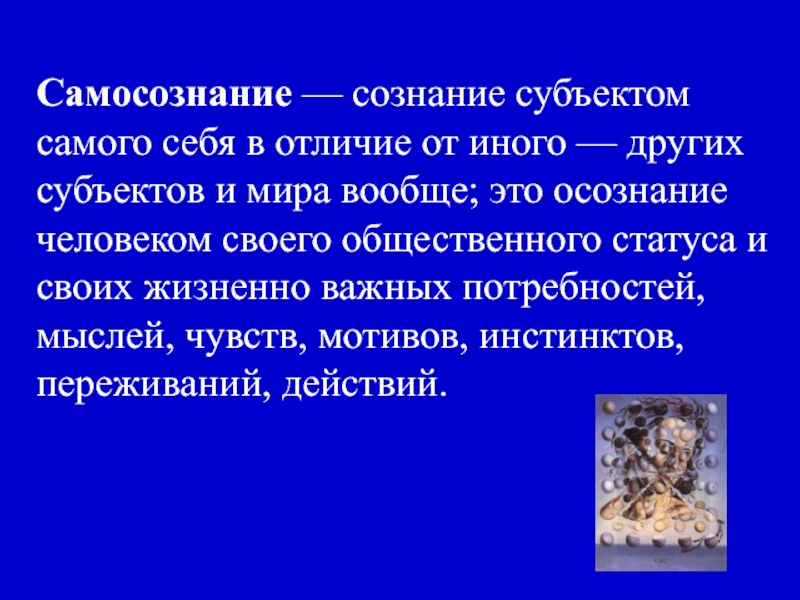 Самосознание — сознание субъектом самого себя в отличие от иного — других субъектов и мира вообще; это осознание человеком своего общественного статуса и своих жизненно важных потребностей, мыслей, чувств, мотивов, инстинктов, переживаний, действий.